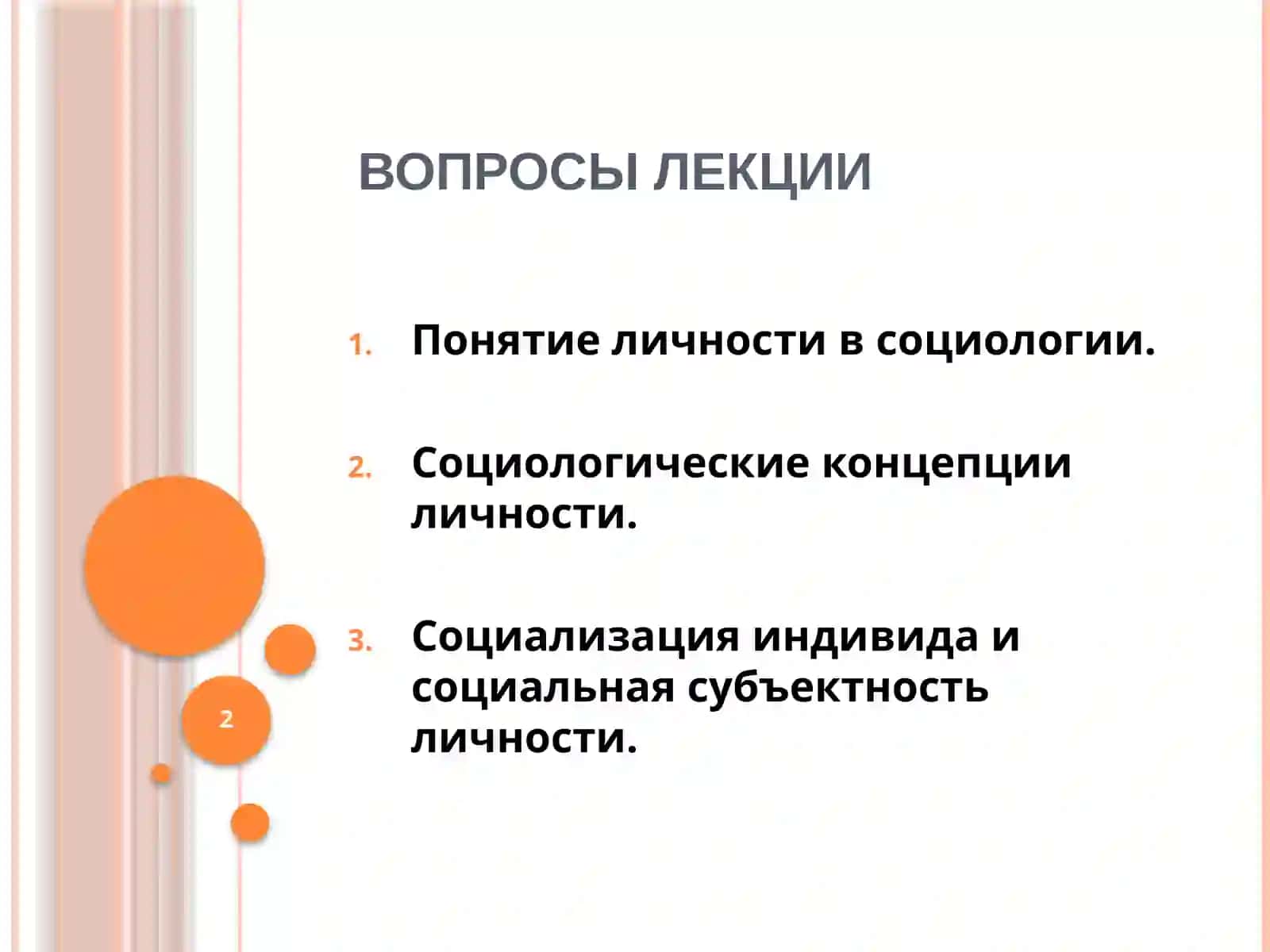 ВОПРОСЫ ЛЕКЦИИ

1. Понятие личности в социологии.

2. Социологические концепции личности.

3. Социализация индивида и социальная субъектность личности.

2